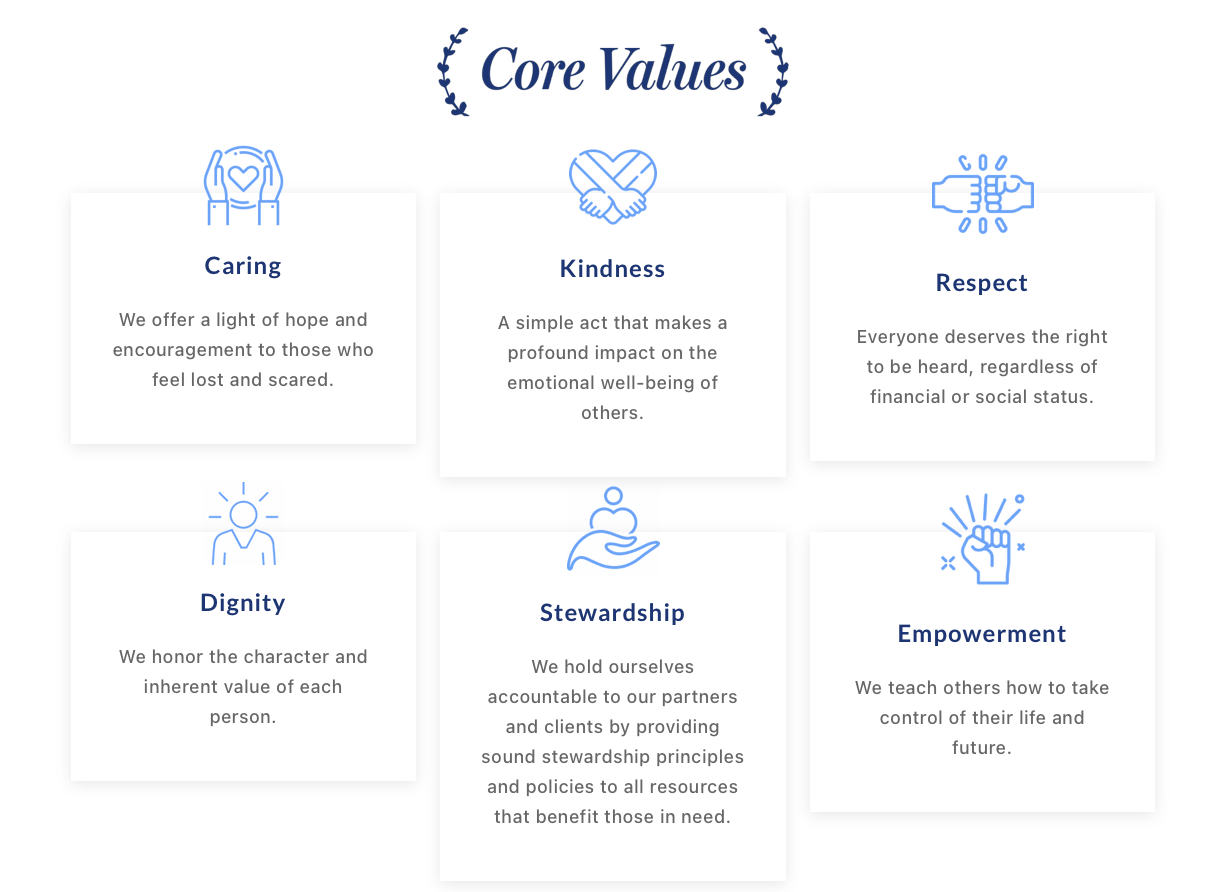 Core Values

Caring

We offer a light of hope and encouragement to those who feel lost and scared.

Kindness

A simple act that makes a profound impact on the emotional well-being of others.

Respect

Everyone deserves the right to be heard, regardless of financial or social status.

Dignity

We honor the character and inherent value of each person.

Stewardship

We hold ourselves accountable to our partners and clients by providing sound stewardship principles and policies to all resources that benefit those in need.

Empowerment

We teach others how to take control of their life and future.